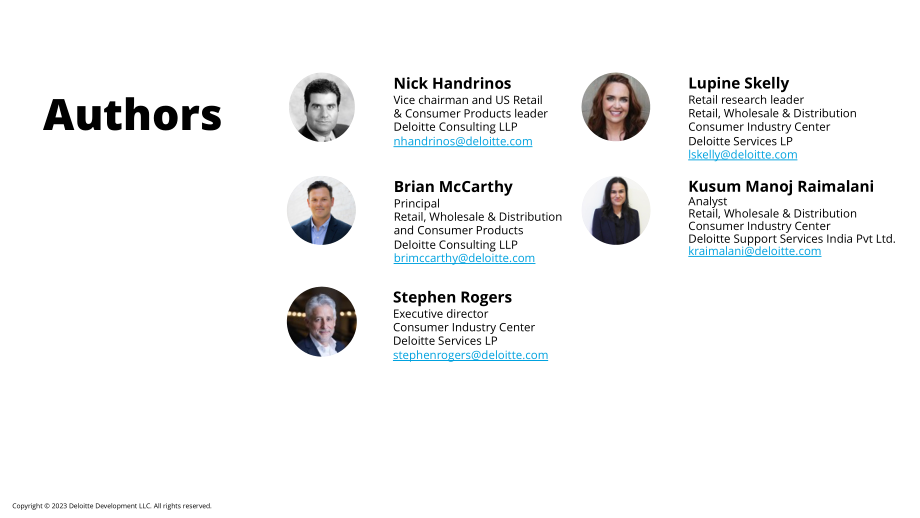 Authors

Nick Handrinos
Vice chairman and US Retail & Consumer Products leader
Deloitte Consulting LLP
nhandrinos@deloitte.com

Brian McCarthy
Principal
Retail, Wholesale & Distribution and Consumer Products
Deloitte Consulting LLP
brimccarthy@deloitte.com

Stephen Rogers
Executive director
Consumer Industry Center
Deloitte Services LP
stephenrogers@deloitte.com

Lupine Skelly
Retail research leader
Retail, Wholesale & Distribution
Consumer Industry Center
Deloitte Services LP
lskelly@deloitte.com

Kusum Manoj Raimalani
Analyst
Retail, Wholesale & Distribution
Consumer Industry Center
Deloitte Support Services India Pvt Ltd.
kraimalani@deloitte.com

Copyright © 2023 Deloitte Development LLC. All rights reserved.